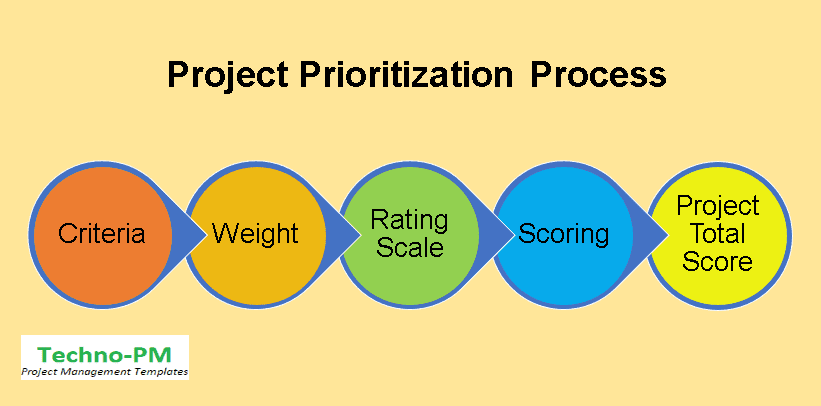 Project Prioritization Process

Criteria

Weight

Rating Scale

Scoring

Project Total Score

Techno-PM
Project Management Templates